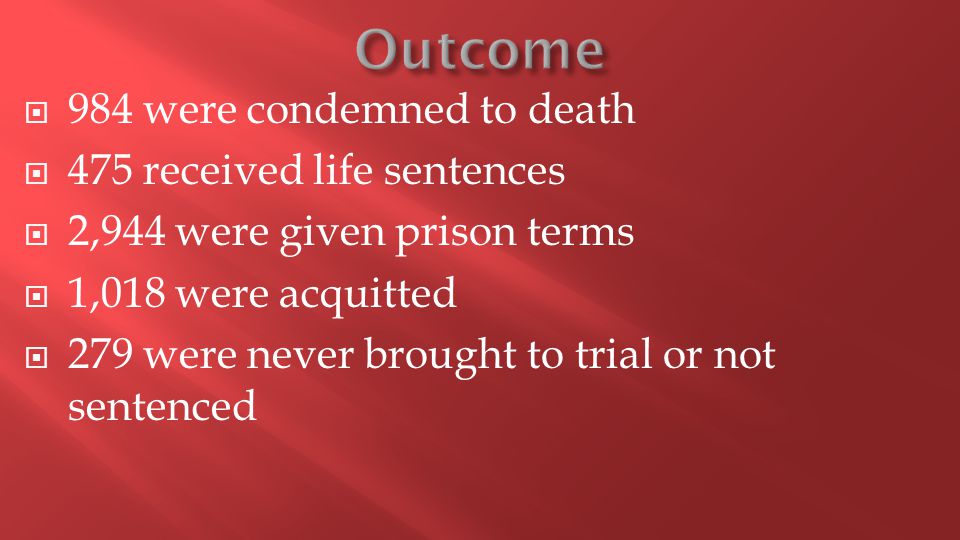 Outcome

- 984 were condemned to death
- 475 received life sentences
- 2,944 were given prison terms
- 1,018 were acquitted
- 279 were never brought to trial or not sentenced